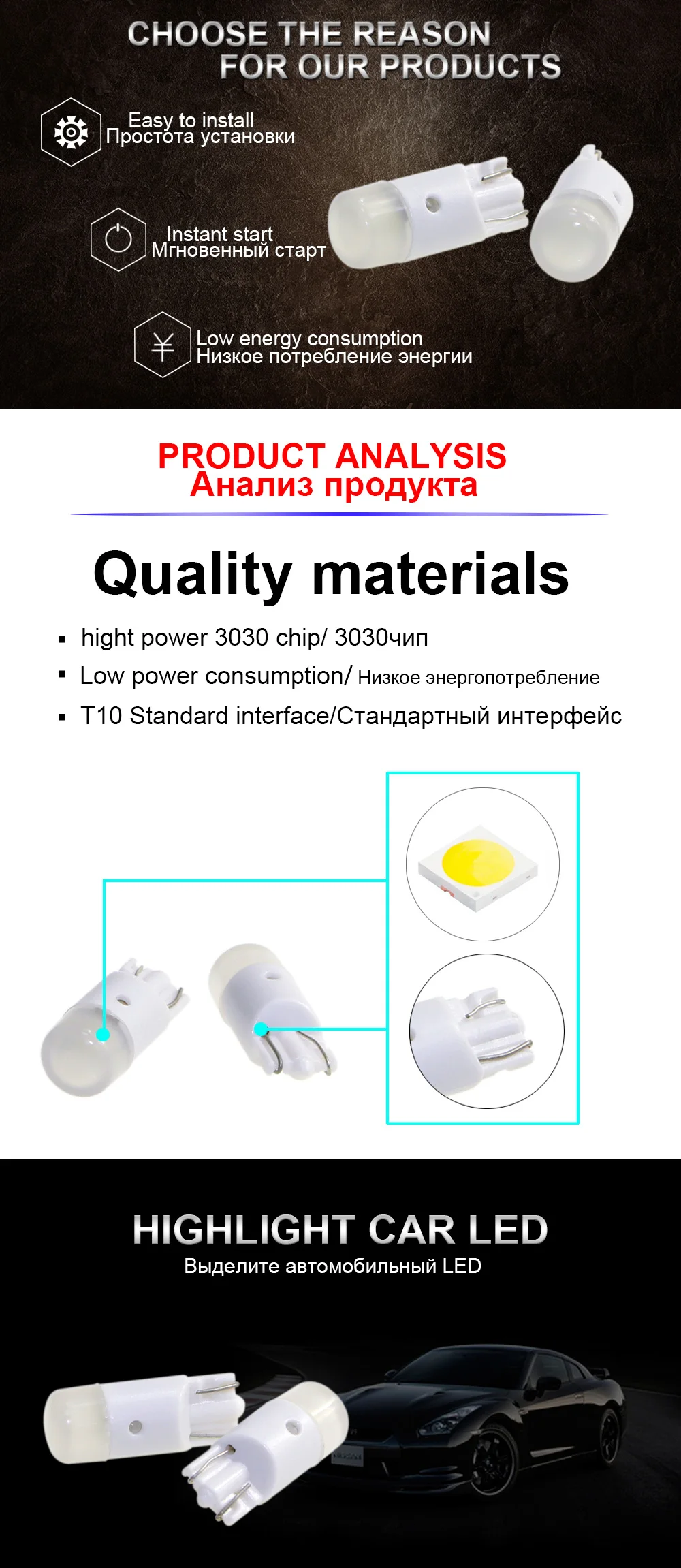 CHOOSE THE REASON
FOR OUR PRODUCTS

Easy to install
Простота установки

Instant start
Мгновенный старт

Low energy consumption
Низкое потребление энергии

PRODUCT ANALYSIS
Анализ продукта

Quality materials

▪ hight power 3030 chip/ 3030чип
▪ Low power consumption/ Низкое энергопотребление
▪ T10 Standard interface/Стандартный интерфейс

HIGHLIGHT CAR LED
Выделите автомобильный LED